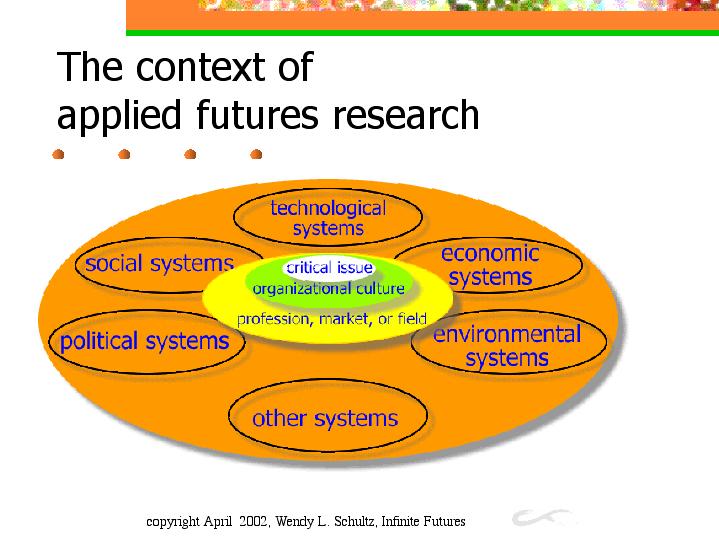 The context of applied futures research

technological systems

social systems

economic systems

critical issue

organizational culture

profession, market, or field

political systems

environmental systems

other systems

copyright April 2002, Wendy L. Schultz, Infinite Futures